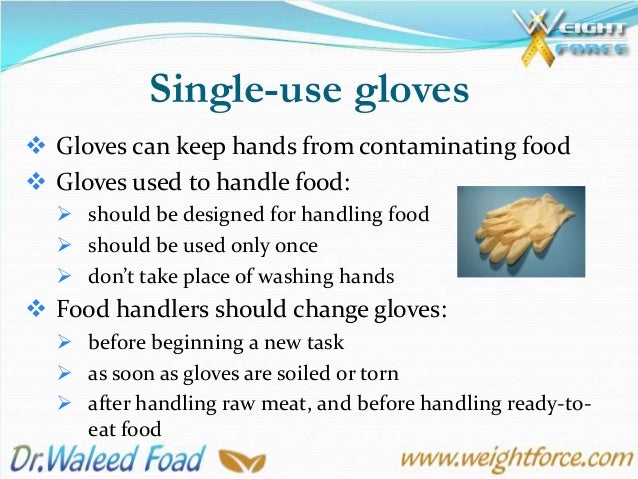 WEIGHT FORCE

Single-use gloves

❖ Gloves can keep hands from contaminating food
❖ Gloves used to handle food:
➢ should be designed for handling food
➢ should be used only once
➢ don't take place of washing hands
❖ Food handlers should change gloves:
➢ before beginning a new task
➢ as soon as gloves are soiled or torn
➢ after handling raw meat, and before handling ready-to-eat food

Dr.Waleed Foad

www.weightforce.com